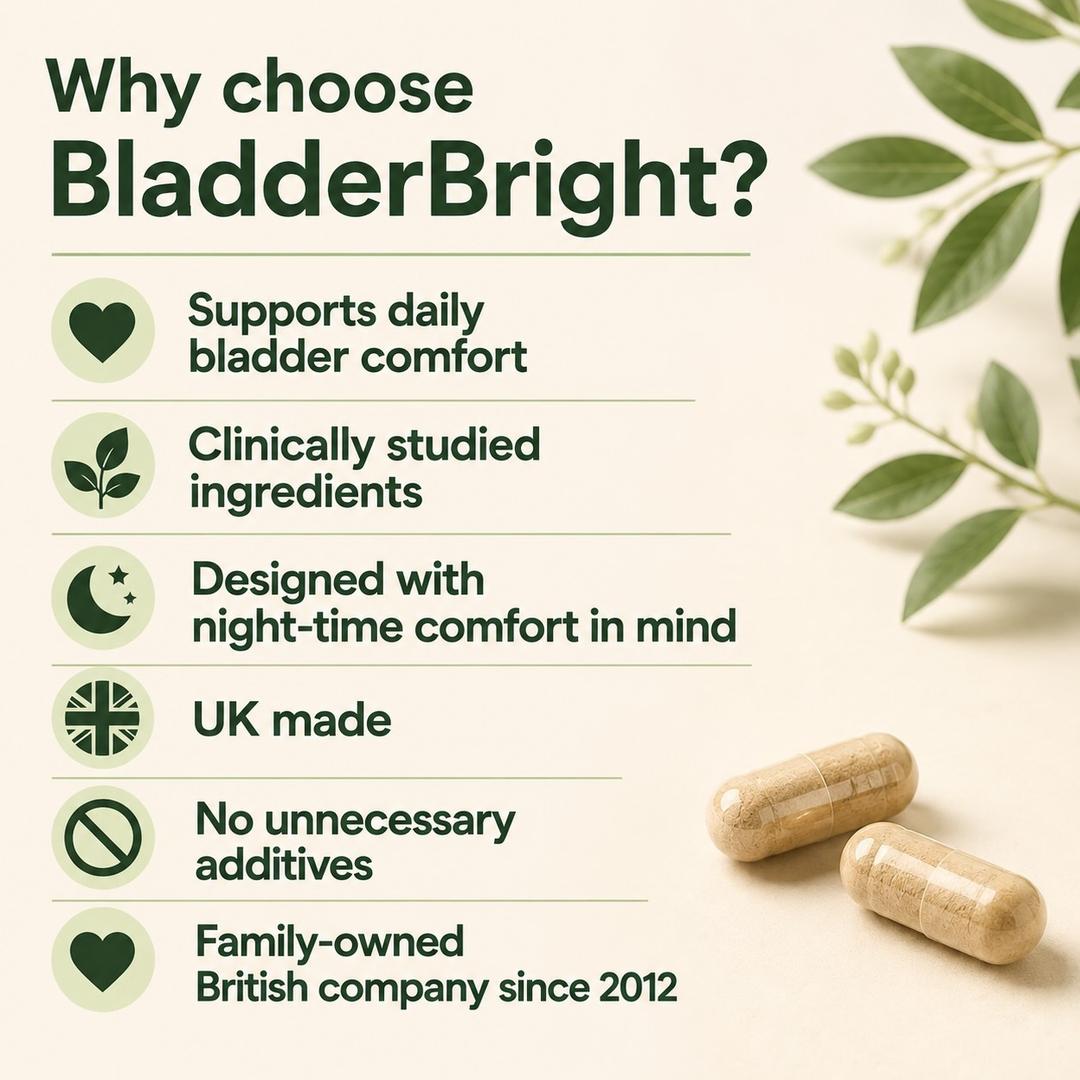 Why choose BladderBright?

Supports daily bladder comfort

Clinically studied ingredients

Designed with night-time comfort in mind

UK made

No unnecessary additives

Family-owned British company since 2012